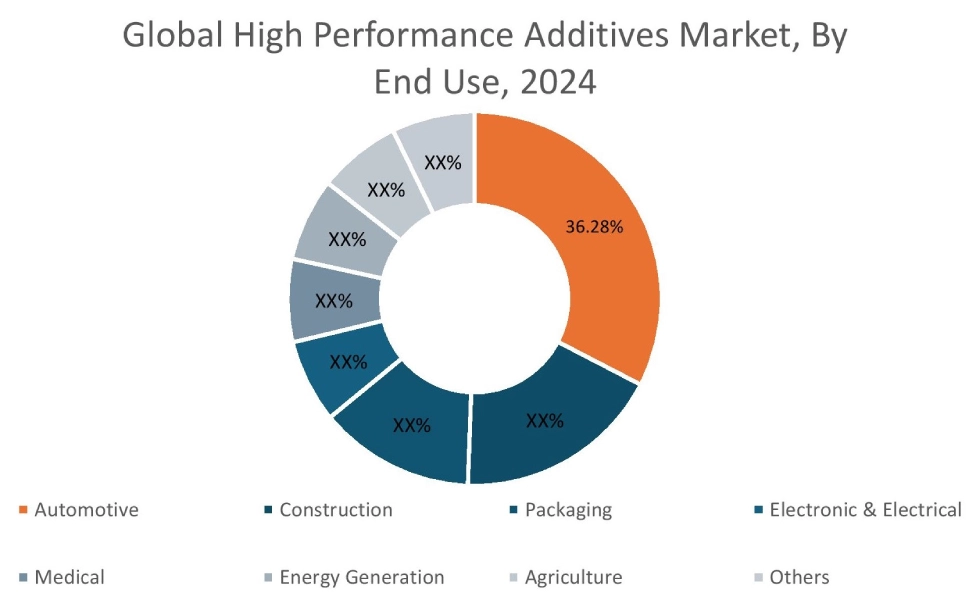 Global High Performance Additives Market, By End Use, 2024

36.28%
XX%
XX%
XX%
XX%
XX%
XX%
XX%

Automotive
Construction
Packaging
Electronic & Electrical
Medical
Energy Generation
Agriculture
Others